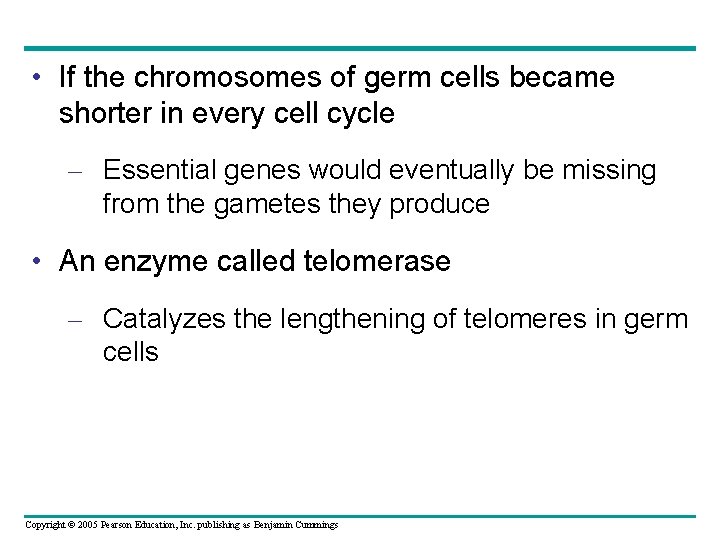 • If the chromosomes of germ cells became shorter in every cell cycle

– Essential genes would eventually be missing from the gametes they produce

• An enzyme called telomerase

– Catalyzes the lengthening of telomeres in germ cells

Copyright © 2005 Pearson Education, Inc. publishing as Benjamin Cummings